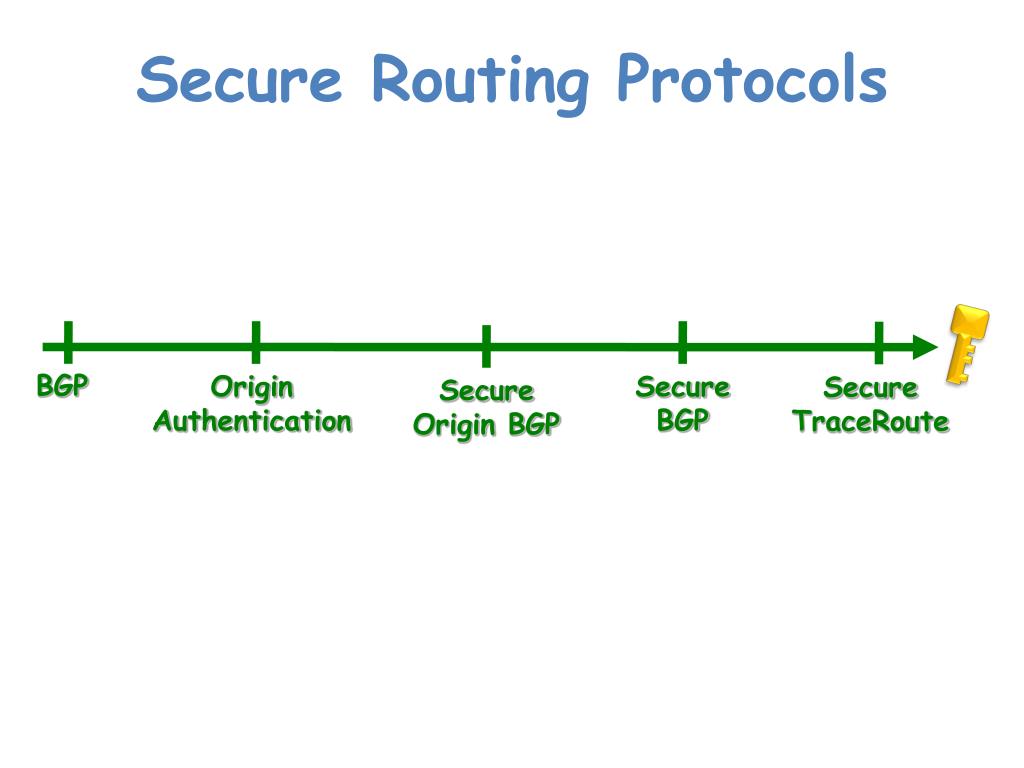 Secure Routing Protocols

BGP

Origin Authentication

Secure Origin BGP

Secure BGP

Secure TraceRoute